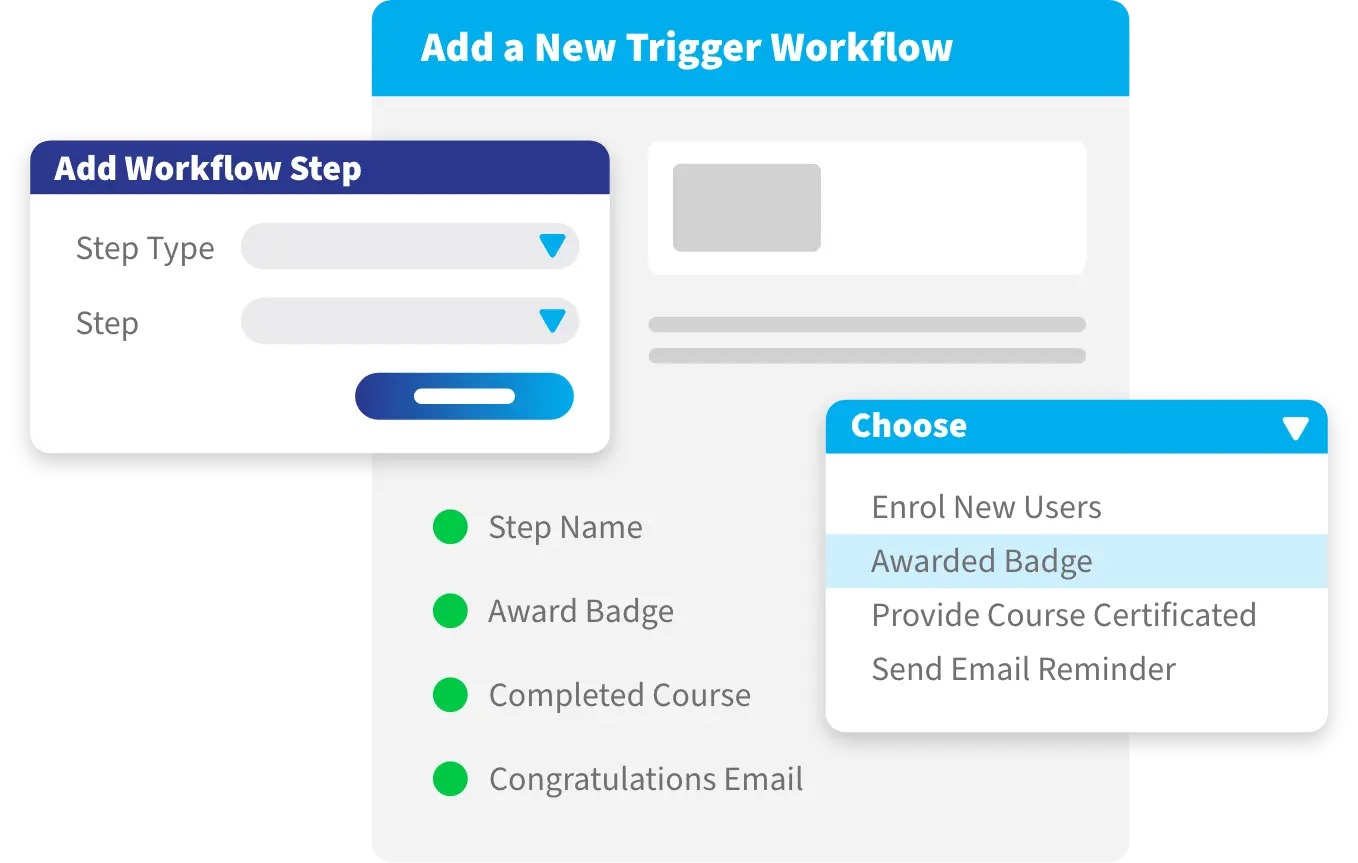 Add a New Trigger Workflow

Add Workflow Step

Step Type

Step

Choose

Enrol New Users

Awarded Badge

Provide Course Certificated

Send Email Reminder

Step Name

Award Badge

Completed Course

Congratulations Email